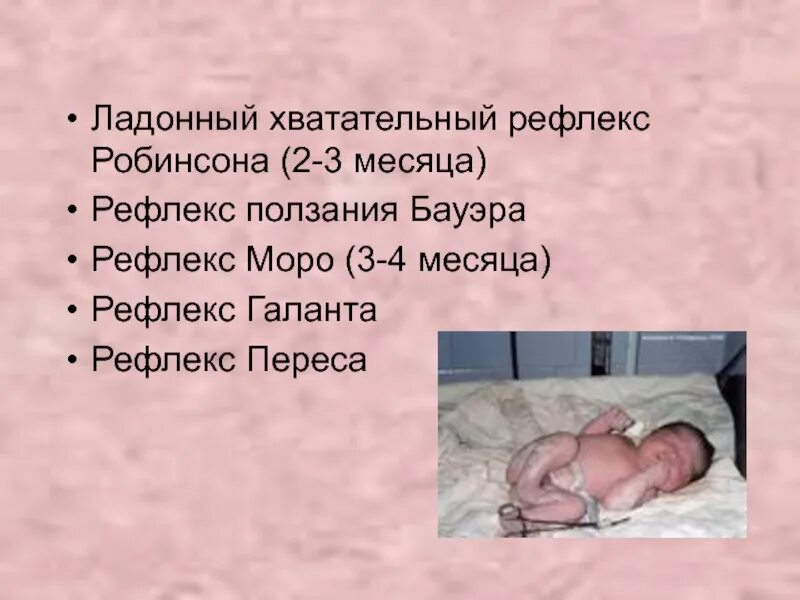 • Ладонный хватательный рефлекс Робинсона (2-3 месяца)
• Рефлекс ползания Бауэра
• Рефлекс Моро (3-4 месяца)
• Рефлекс Галанта
• Рефлекс Переса